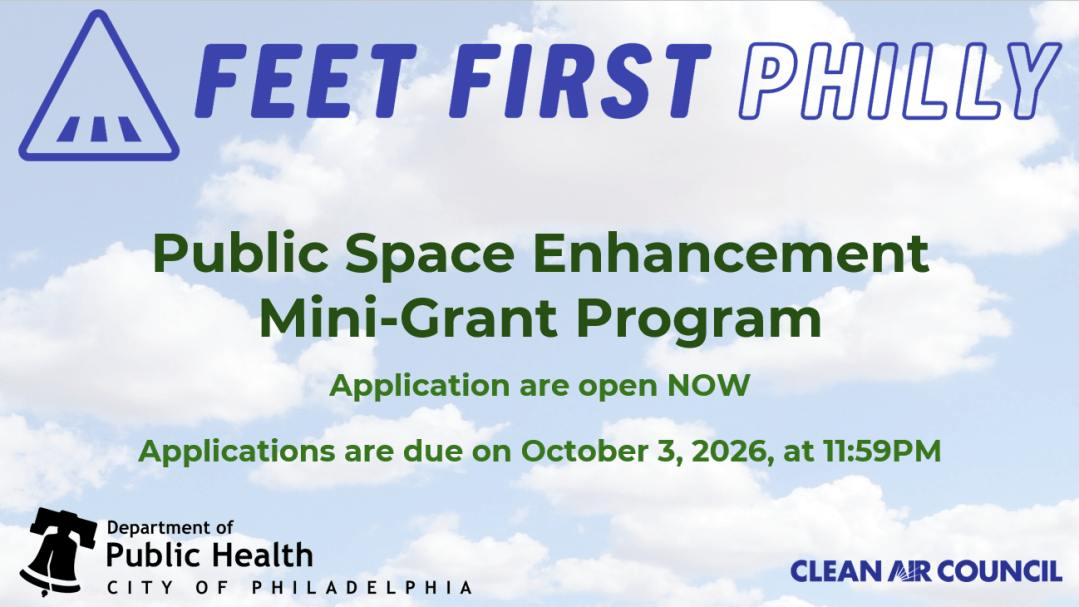 FEET FIRST PHILLY

Public Space Enhancement Mini-Grant Program

Application are open NOW

Applications are due on October 3, 2026, at 11:59PM

Department of Public Health CITY OF PHILADELPHIA

CLEAN AIR COUNCIL